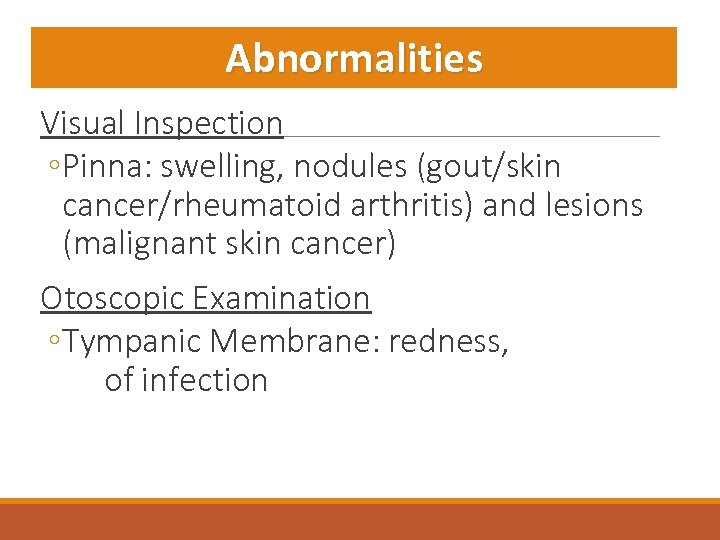 Abnormalities

Visual Inspection

◦Pinna: swelling, nodules (gout/skin cancer/rheumatoid arthritis) and lesions (malignant skin cancer)

Otoscopic Examination

◦Tympanic Membrane: redness, of infection